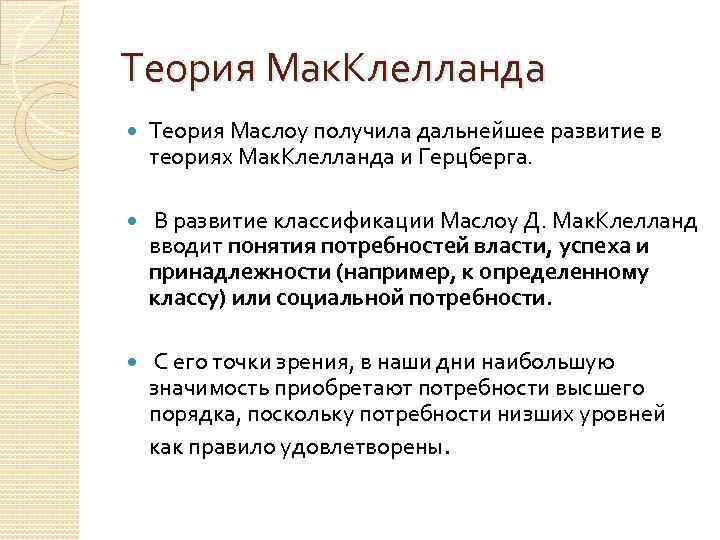 Теория МакКлелланда

Теория Маслоу получила дальнейшее развитие в теориях МакКлелланда и Герцберга.

В развитие классификации Маслоу Д. МакКлелланд вводит понятия потребностей власти, успеха и принадлежности (например, к определенному классу) или социальной потребности.

С его точки зрения, в наши дни наибольшую значимость приобретают потребности высшего порядка, поскольку потребности низших уровней как правило удовлетворены.